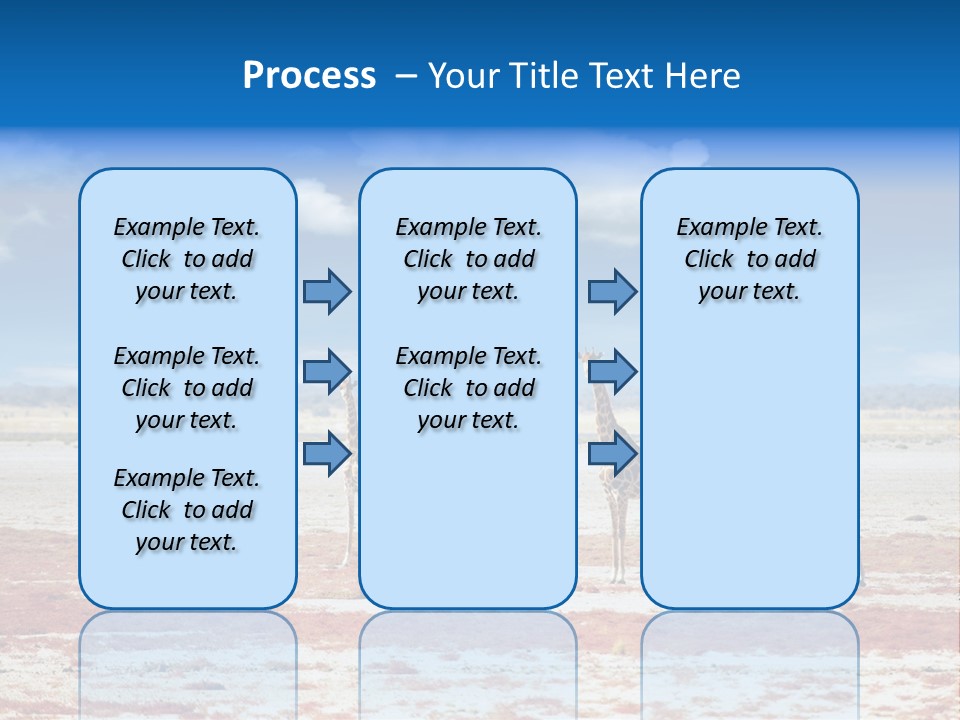 Process – Your Title Text Here

Example Text. Click to add your text.

Example Text. Click to add your text.

Example Text. Click to add your text.

Example Text. Click to add your text.

Example Text. Click to add your text.

Example Text. Click to add your text.